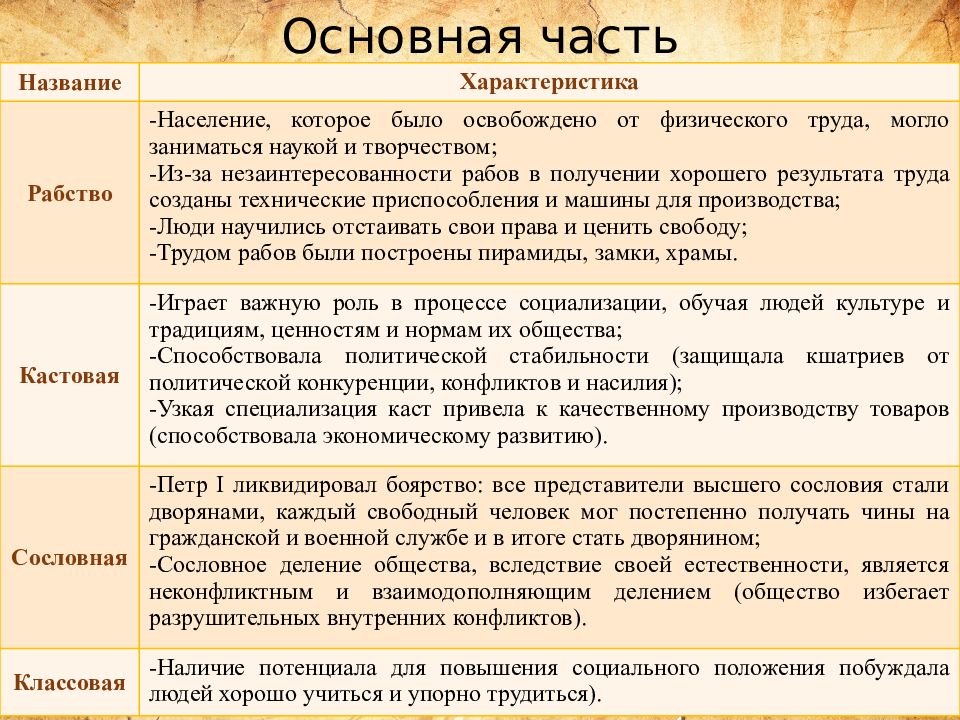 Основная часть

| Название | Характеристика |
|---|---|
| Рабство | -Население, которое было освобождено от физического труда, могло заниматься наукой и творчеством; -Из-за незаинтересованности рабов в получении хорошего результата труда созданы технические приспособления и машины для производства; -Люди научились отстаивать свои права и ценить свободу; -Трудом рабов были построены пирамиды, замки, храмы. |
| Кастовая | -Играет важную роль в процессе социализации, обучая людей культуре и традициям, ценностям и нормам их общества; -Способствовала политической стабильности (защищала кшатриев от политической конкуренции, конфликтов и насилия); -Узкая специализация каст привела к качественному производству товаров (способствовала экономическому развитию). |
| Сословная | -Петр I ликвидировал боярство: все представители высшего сословия стали дворянами, каждый свободный человек мог постепенно получать чины на гражданской и военной службе и в итоге стать дворянином; -Сословное деление общества, вследствие своей естественности, является неконфликтным и взаимодополняющим делением (общество избегает разрушительных внутренних конфликтов). |
| Классовая | -Наличие потенциала для повышения социального положения побуждала людей хорошо учиться и упорно трудиться). |